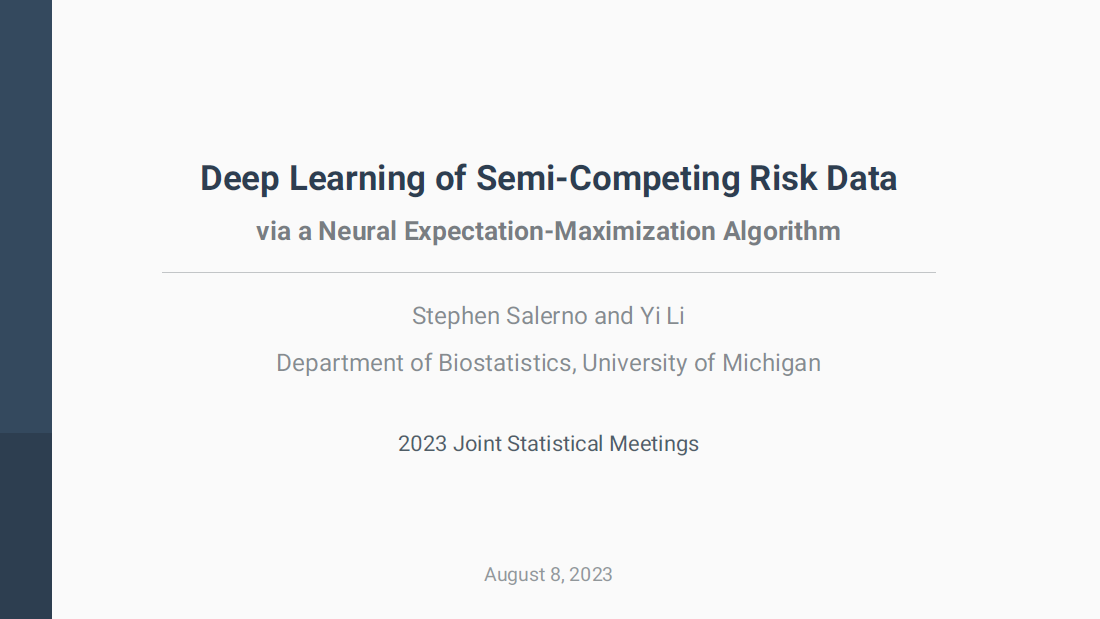 Deep Learning of Semi-Competing Risk Data

via a Neural Expectation-Maximization Algorithm

Stephen Salerno and Yi Li

Department of Biostatistics, University of Michigan

2023 Joint Statistical Meetings

August 8, 2023